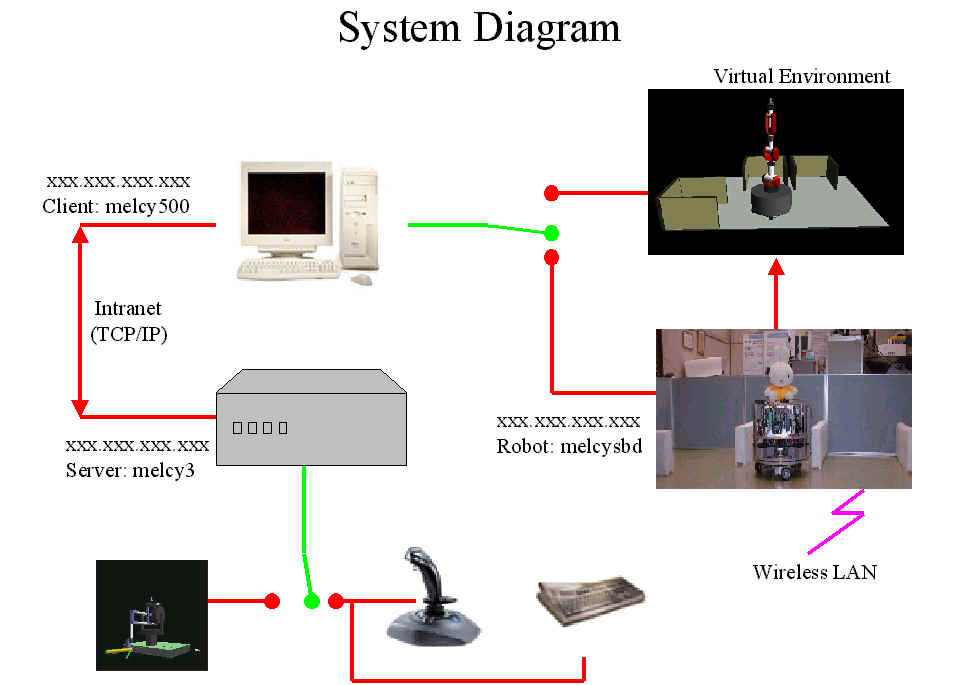 System Diagram

Virtual Environment

xxx.xxx.xxx.xxx
Client: melcy500

Intranet
(TCP/IP)

xxx.xxx.xxx.xxx
Server: melcy3

xxx.xxx.xxx.xxx
Robot: melcysbd

Wireless LAN